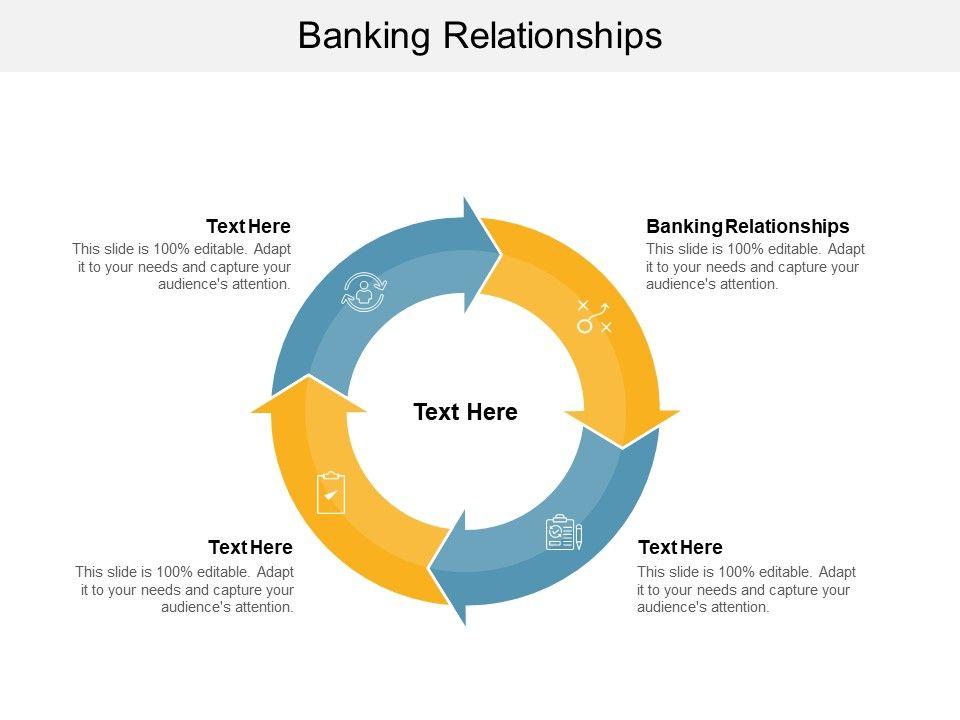 Banking Relationships

Text Here
This slide is 100% editable. Adapt it to your needs and capture your audience's attention.

Banking Relationships
This slide is 100% editable. Adapt it to your needs and capture your audience's attention.

Text Here

Text Here
This slide is 100% editable. Adapt it to your needs and capture your audience's attention.

Text Here
This slide is 100% editable. Adapt it to your needs and capture your audience's attention.